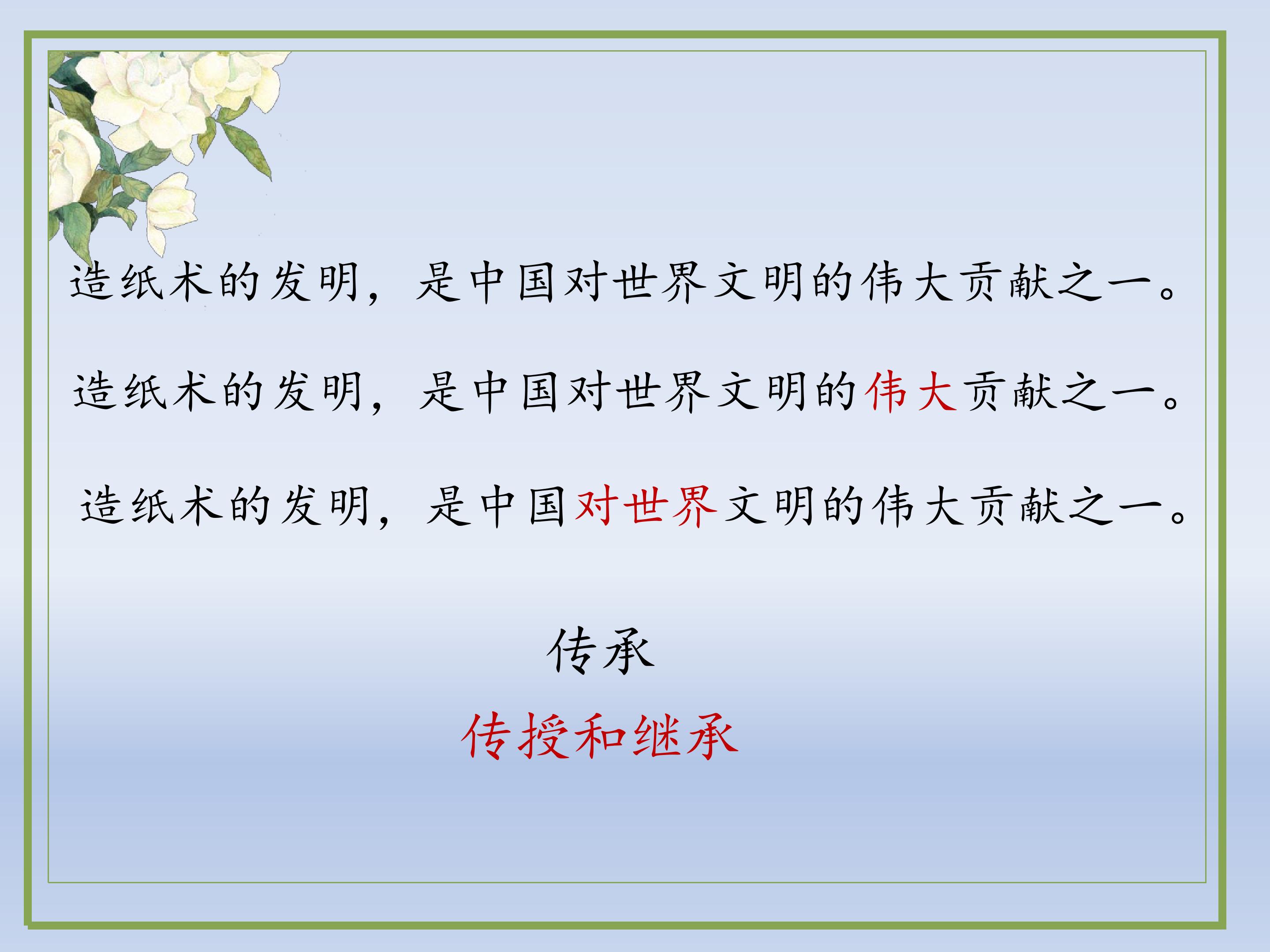 造纸术的发明，是中国对世界文明的伟大贡献之一。

造纸术的发明，是中国对世界文明的伟大贡献之一。

造纸术的发明，是中国对世界文明的伟大贡献之一。

传承

传授和继承